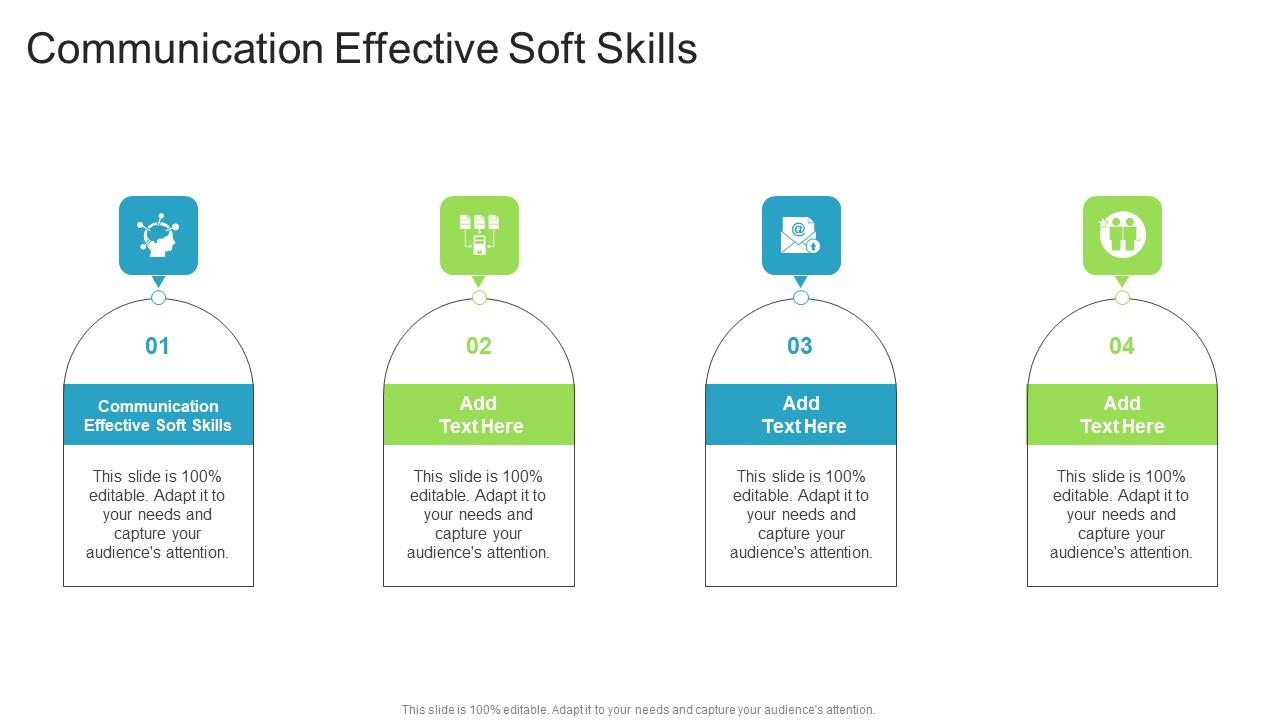 Communication Effective Soft Skills

01

Communication Effective Soft Skills

This slide is 100% editable. Adapt it to your needs and capture your audience's attention.

02

Add Text Here

This slide is 100% editable. Adapt it to your needs and capture your audience's attention.

03

Add Text Here

This slide is 100% editable. Adapt it to your needs and capture your audience's attention.

04

Add Text Here

This slide is 100% editable. Adapt it to your needs and capture your audience's attention.

This slide is 100% editable. Adapt it to your needs and capture your audience's attention.